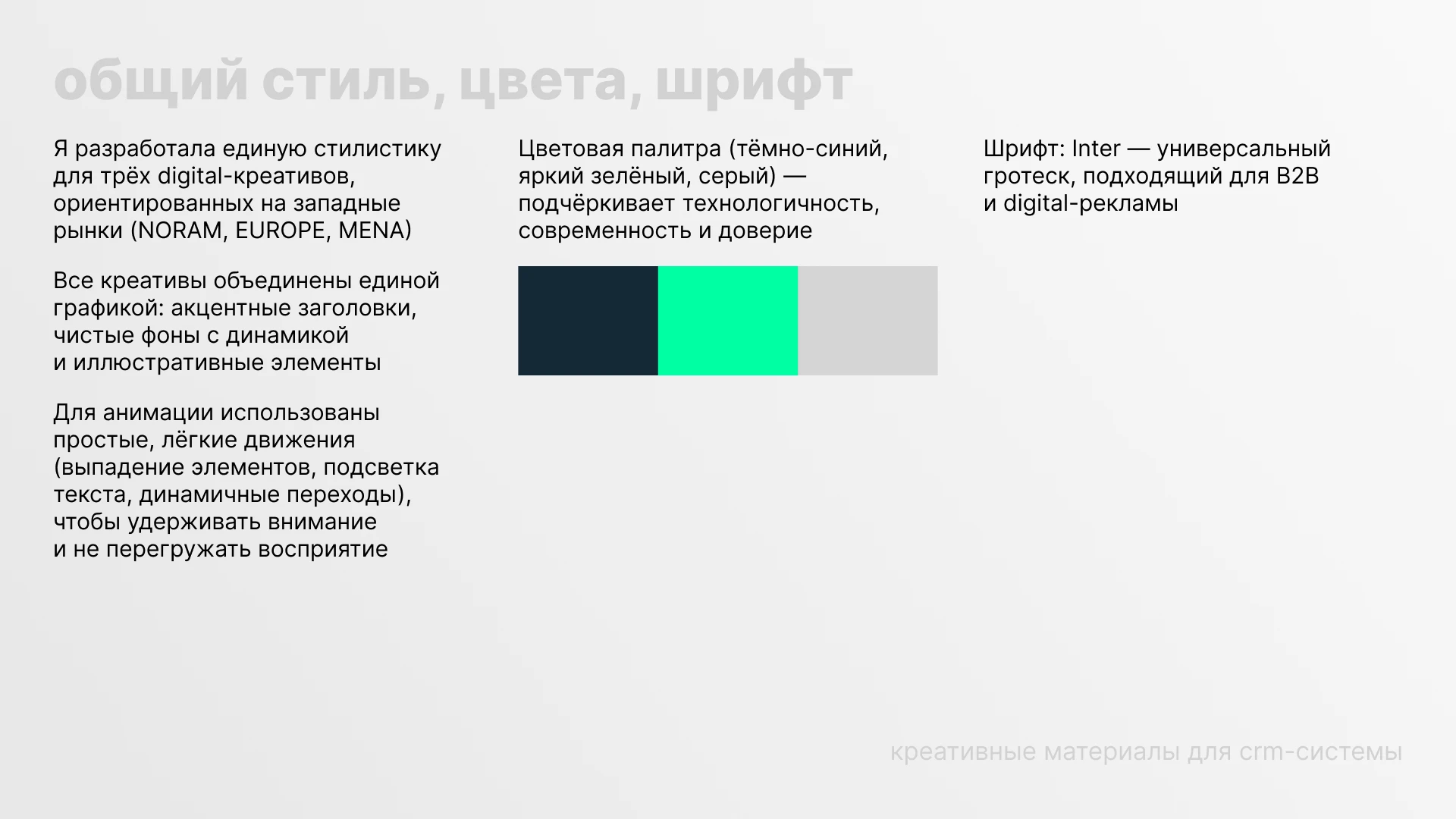 общий стиль, цвета, шрифт

Я разработала единую стилистику для трёх digital-креативов, ориентированных на западные рынки (NORAM, EUROPE, MENA)

Все креативы объединены единой графикой: акцентные заголовки, чистые фоны с динамикой и иллюстративные элементы

Для анимации использованы простые, лёгкие движения (выпадение элементов, подсветка текста, динамичные переходы), чтобы удерживать внимание и не перегружать восприятие

Цветовая палитра (тёмно-синий, яркий зелёный, серый) — подчёркивает технологичность, современность и доверие

Шрифт: Inter — универсальный гротеск, подходящий для B2B и digital-рекламы

креативные материалы для crm-системы